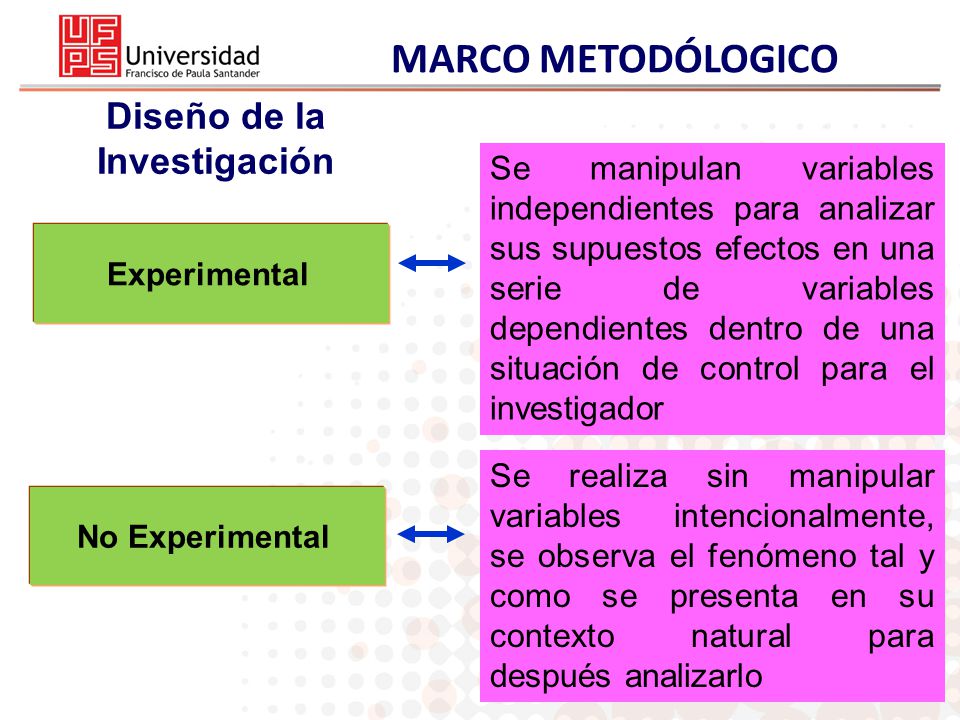 UFPS Universidad Francisco de Paula Santander

MARCO METODÓLOGICO

Diseño de la Investigación

Experimental

Se manipulan variables independientes para analizar sus supuestos efectos en una serie de variables dependientes dentro de una situación de control para el investigador

No Experimental

Se realiza sin manipular variables intencionalmente, se observa el fenómeno tal y como se presenta en su contexto natural para después analizarlo